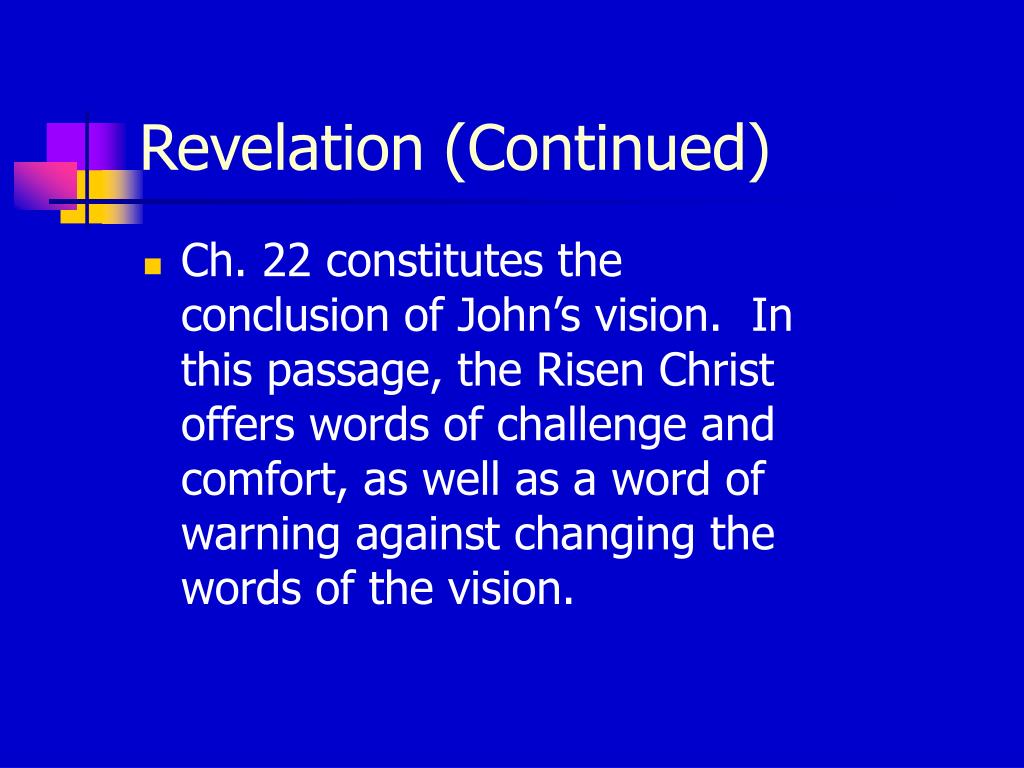 Revelation (Continued)

Ch. 22 constitutes the conclusion of John’s vision. In this passage, the Risen Christ offers words of challenge and comfort, as well as a word of warning against changing the words of the vision.